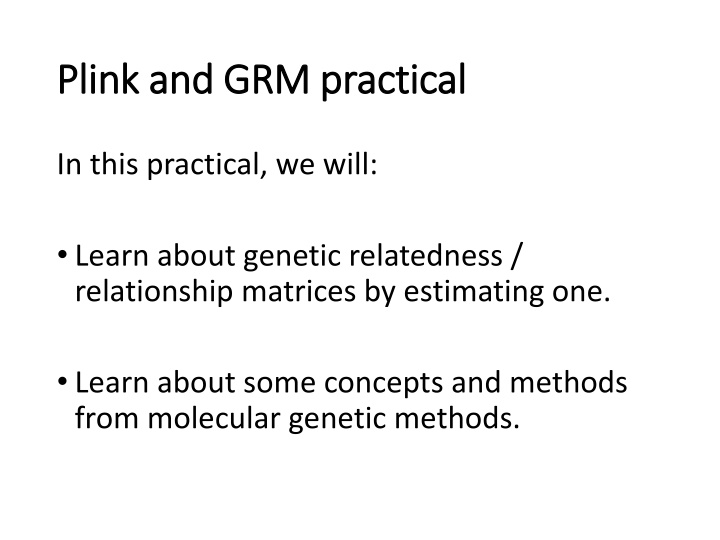 Plink and GRM practical

In this practical, we will:

• Learn about genetic relatedness / relationship matrices by estimating one.

• Learn about some concepts and methods from molecular genetic methods.